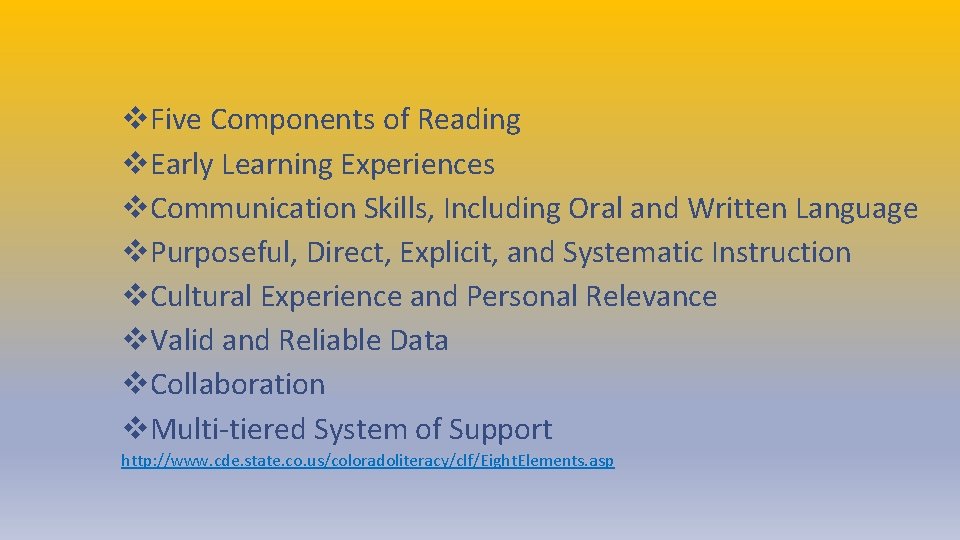 ❖Five Components of Reading
❖Early Learning Experiences
❖Communication Skills, Including Oral and Written Language
❖Purposeful, Direct, Explicit, and Systematic Instruction
❖Cultural Experience and Personal Relevance
❖Valid and Reliable Data
❖Collaboration
❖Multi-tiered System of Support

http://www.cde.state.co.us/coloradoliteracy/clf/EightElements.asp